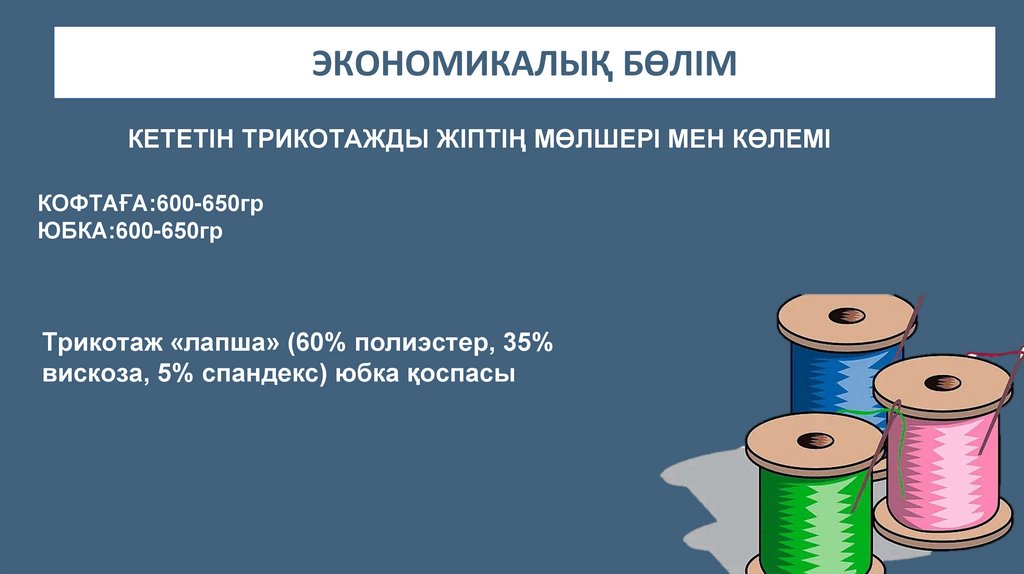 ЭКОНОМИКАЛЫҚ БӨЛІМ

КЕТЕТІН ТРИКОТАЖДЫ ЖІПТІҢ МӨЛШЕРІ МЕН КӨЛЕМІ

КОФТАҒА:600-650гр
ЮБКА:600-650гр

Трикотаж «лапша» (60% полиэстер, 35% вискоза, 5% спандекс) юбка қоспасы